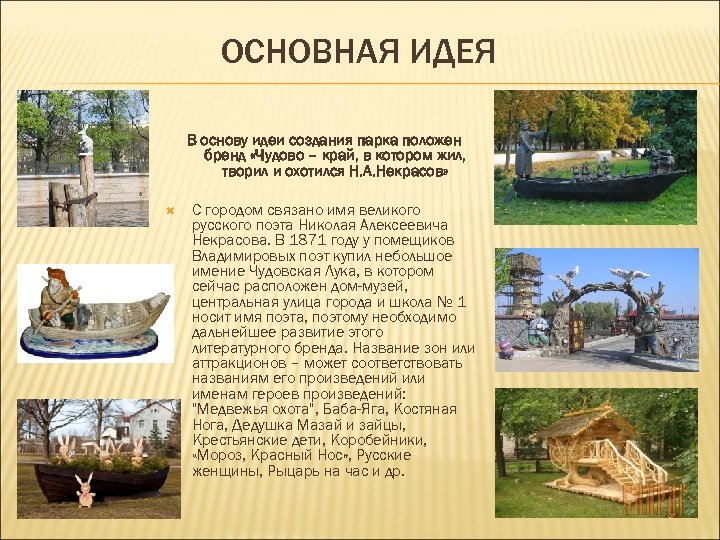 ОСНОВНАЯ ИДЕЯ

В основу идеи создания парка положен бренд «Чудово – край, в котором жил, творил и охотился Н.А.Некрасов»

С городом связано имя великого русского поэта Николая Алексеевича Некрасова. В 1871 году у помещиков Владимировых поэт купил небольшое имение Чудовская Лука, в котором сейчас расположен дом-музей, центральная улица города и школа № 1 носит имя поэта, поэтому необходимо дальнейшее развитие этого литературного бренда. Название зон или аттракционов – может соответствовать названиям его произведений или именам героев произведений: "Медвежья охота", Баба-Яга, Костяная Нога, Дедушка Мазай и зайцы, Крестьянские дети, Коробейники, «Мороз, Красный Нос», Русские женщины, Рыцарь на час и др.